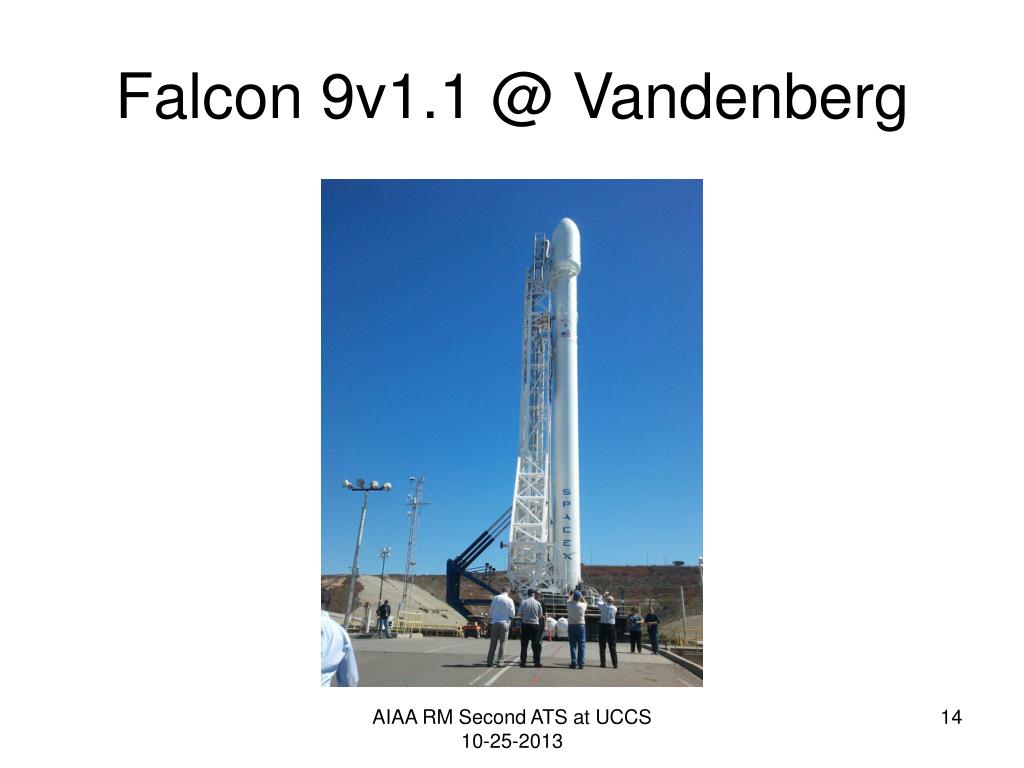 Falcon 9v1.1 @ Vandenberg

SPACEX

AIAA RM Second ATS at UCCS
10-25-2013

14